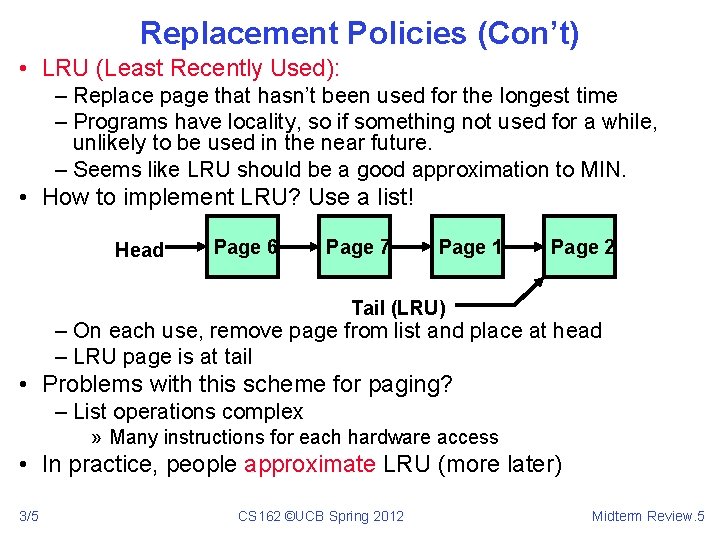 Replacement Policies (Con't)

• LRU (Least Recently Used):
  – Replace page that hasn't been used for the longest time
  – Programs have locality, so if something not used for a while, unlikely to be used in the near future.
  – Seems like LRU should be a good approximation to MIN.
• How to implement LRU? Use a list!

Head
Page 6
Page 7
Page 1
Page 2
Tail (LRU)

  – On each use, remove page from list and place at head
  – LRU page is at tail
• Problems with this scheme for paging?
  – List operations complex
    » Many instructions for each hardware access
• In practice, people approximate LRU (more later)

3/5
CS162 ©UCB Spring 2012
Midterm Review.5